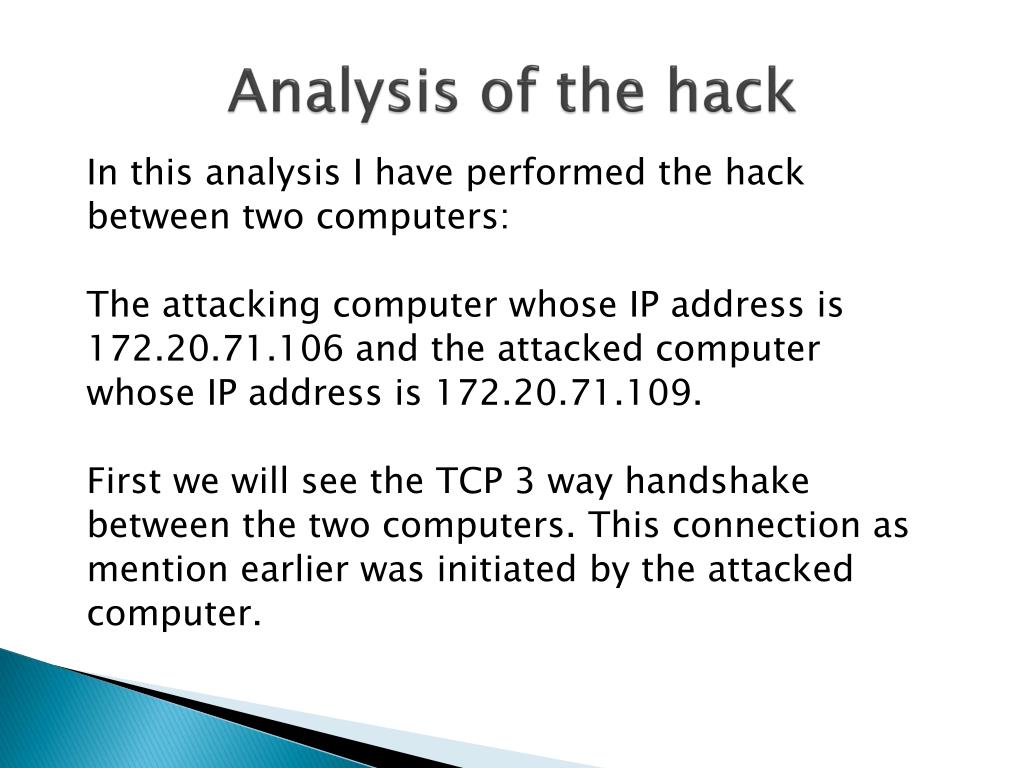 Analysis of the hack

In this analysis I have performed the hack between two computers:

The attacking computer whose IP address is 172.20.71.106 and the attacked computer whose IP address is 172.20.71.109.

First we will see the TCP 3 way handshake between the two computers. This connection as mention earlier was initiated by the attacked computer.